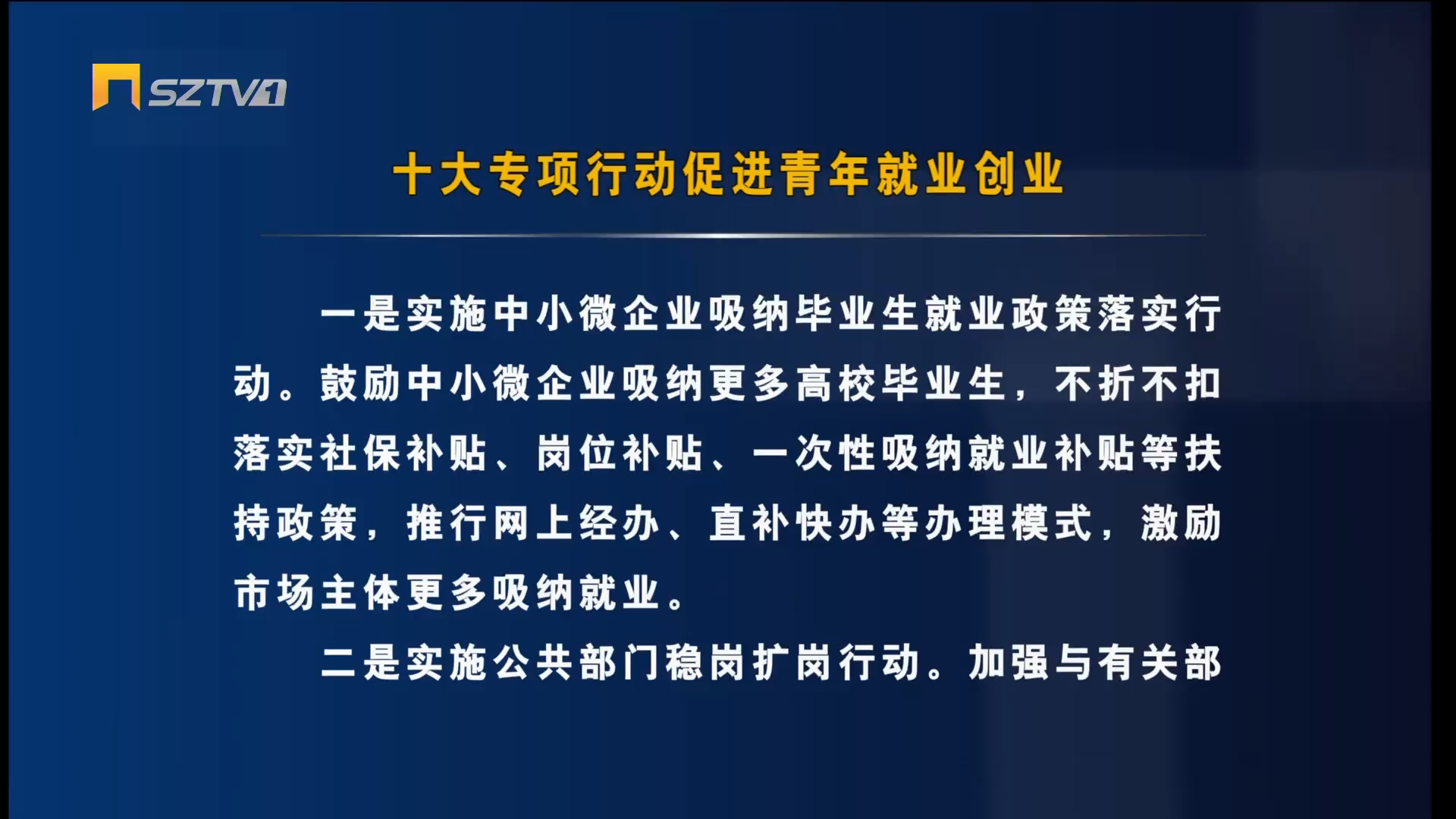 SZTV1

十大专项行动促进青年就业创业

一是实施中小微企业吸纳毕业生就业政策落实行动。鼓励中小微企业吸纳更多高校毕业生，不折不扣落实社保补贴、岗位补贴、一次性吸纳就业补贴等扶持政策，推行网上经办、直补快办等办理模式，激励市场主体更多吸纳就业。

二是实施公共部门稳岗扩岗行动。加强与有关部